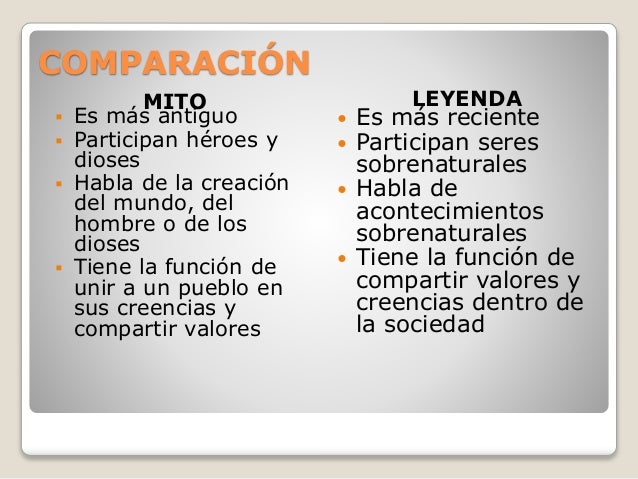 COMPARACIÓN

MITO

- Es más antiguo
- Participan héroes y dioses
- Habla de la creación del mundo, del hombre o de los dioses
- Tiene la función de unir a un pueblo en sus creencias y compartir valores

LEYENDA

- Es más reciente
- Participan seres sobrenaturales
- Habla de acontecimientos sobrenaturales
- Tiene la función de compartir valores y creencias dentro de la sociedad